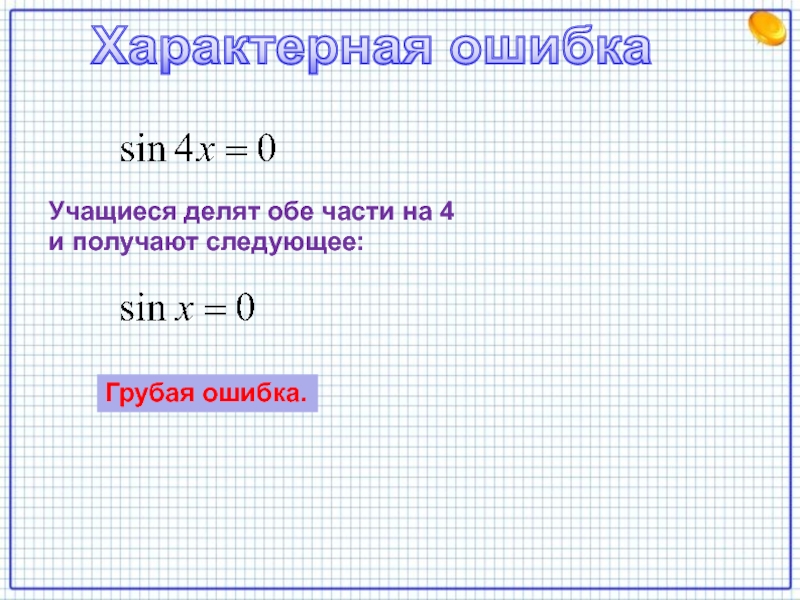 Характерная ошибка

$\sin 4x = 0$

Учащиеся делят обе части на 4 и получают следующее:

$\sin x = 0$

Грубая ошибка.